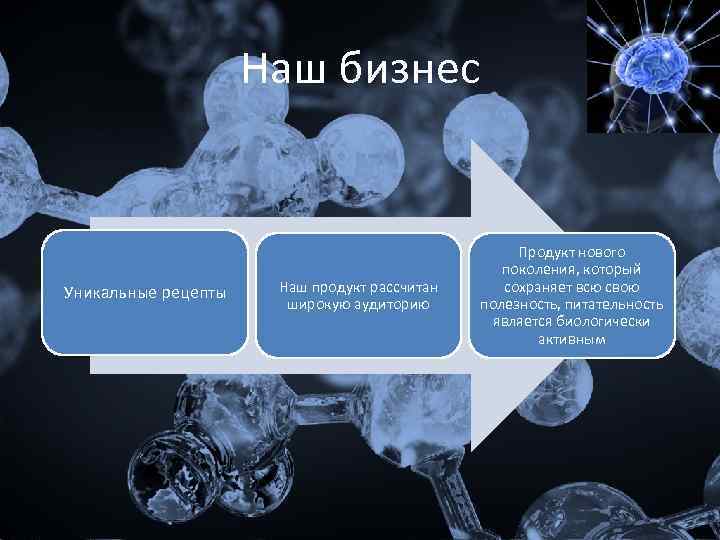 Наш бизнес

Уникальные рецепты

Наш продукт рассчитан широкую аудиторию

Продукт нового поколения, который сохраняет всю свою полезность, питательность является биологически активным